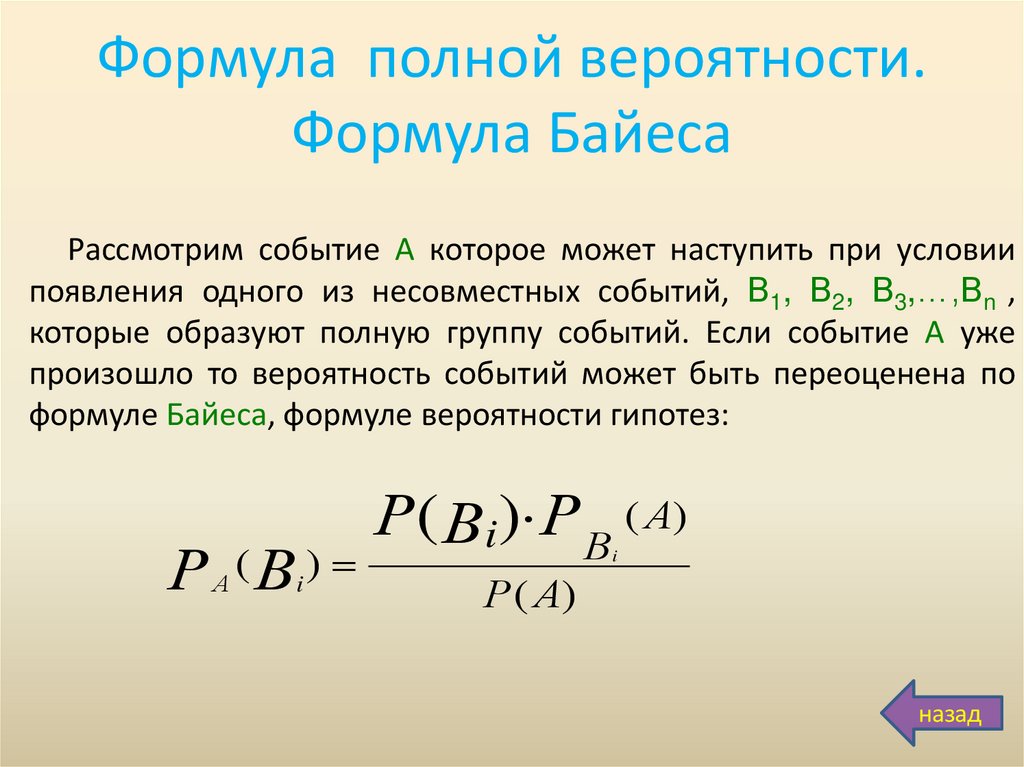 Формула полной вероятности. Формула Байеса

Рассмотрим событие А которое может наступить при условии появления одного из несовместных событий, $B_1$, $B_2$, $B_3$,…,$B_n$ , которые образуют полную группу событий. Если событие А уже произошло то вероятность событий может быть переоценена по формуле Байеса, формуле вероятности гипотез:

$P_A(B_i) = \frac{P(B_i) \cdot P_{B_i}(A)}{P(A)}$

назад